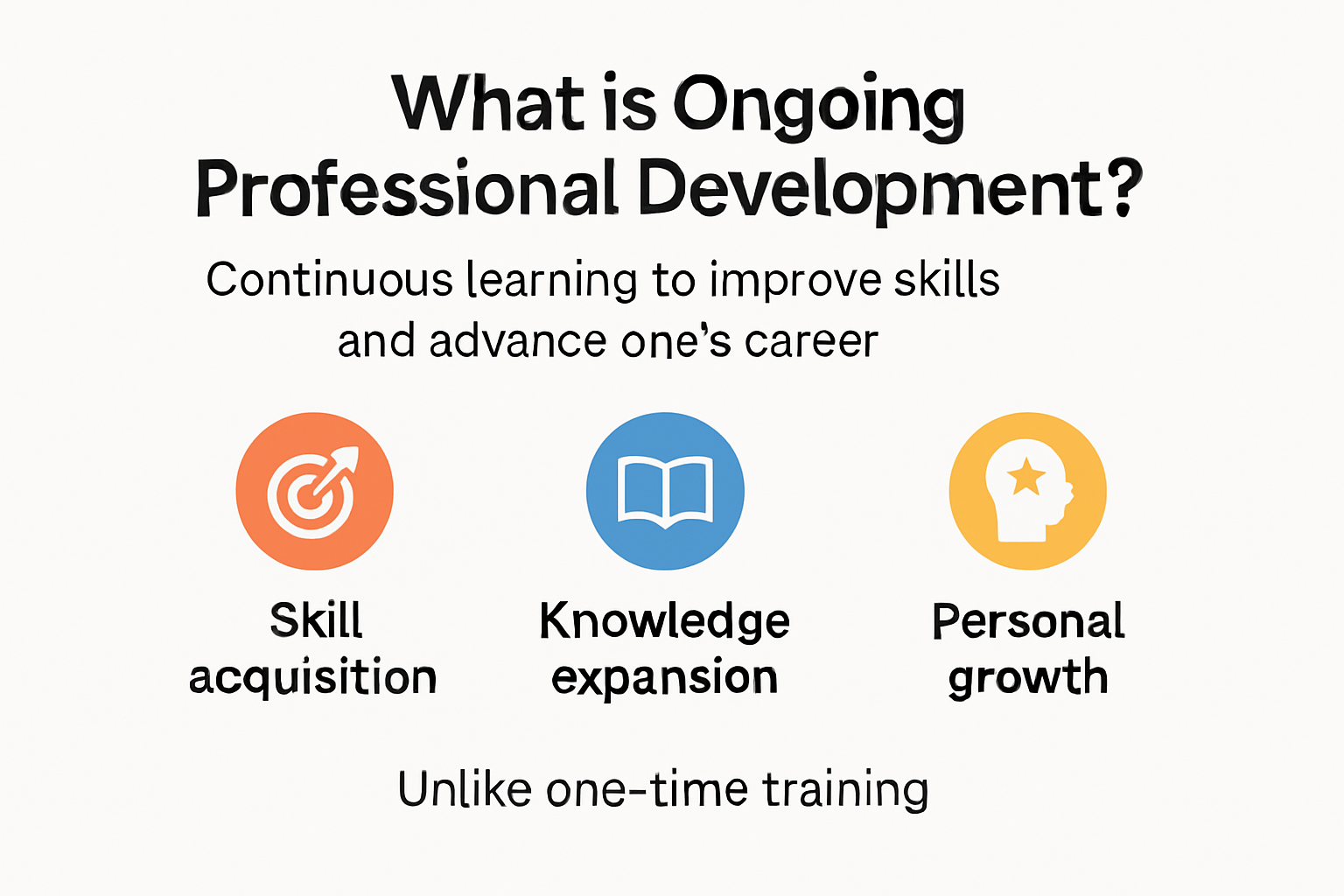 What is Ongoing Professional Development?

Continuous learning to improve skills and advance one's career

Skill acquisition

Knowledge expansion

Personal growth

Unlike one-time training